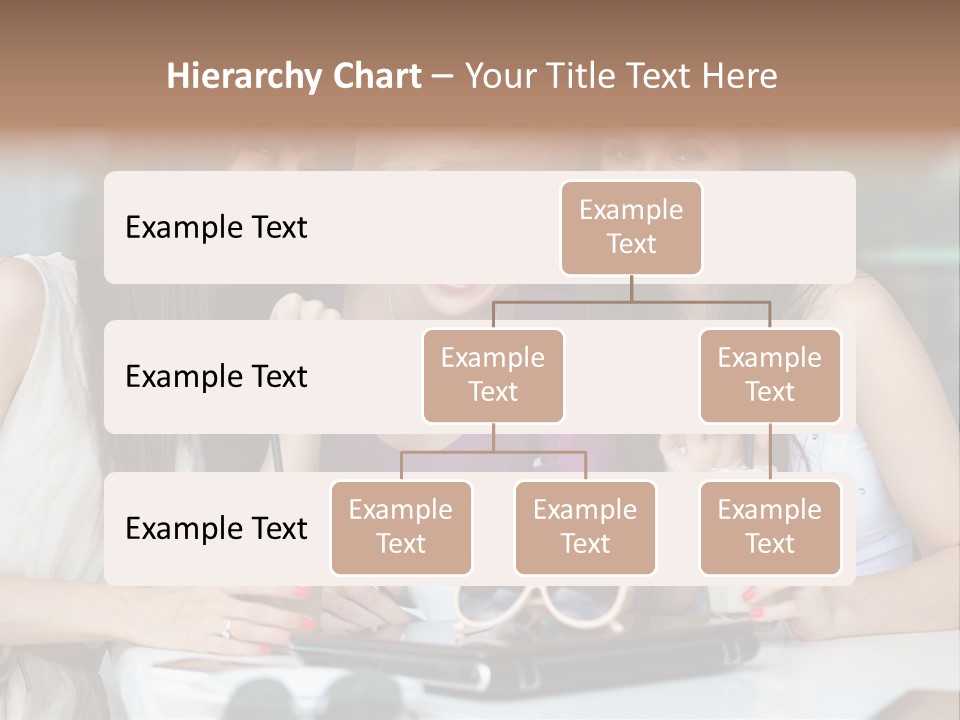 Hierarchy Chart – Your Title Text Here

Example Text

Example Text

Example Text

Example Text

Example Text

Example Text

Example Text

Example Text

Example Text